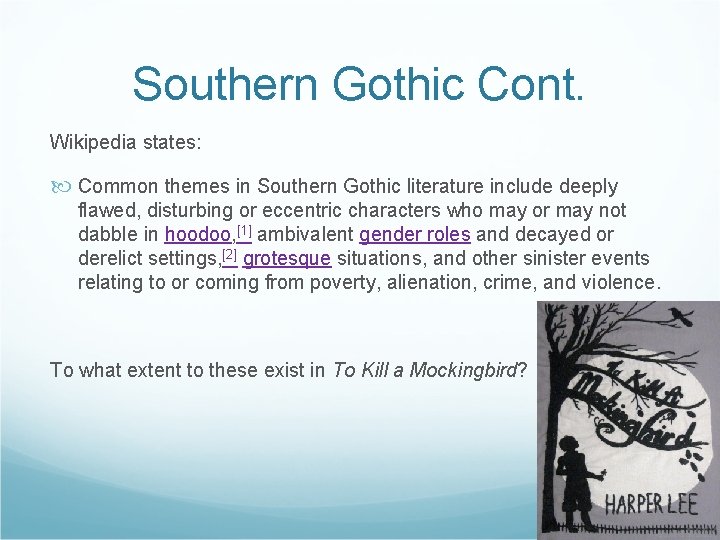 Southern Gothic Cont.

Wikipedia states:

Common themes in Southern Gothic literature include deeply flawed, disturbing or eccentric characters who may or may not dabble in hoodoo,[1] ambivalent gender roles and decayed or derelict settings,[2] grotesque situations, and other sinister events relating to or coming from poverty, alienation, crime, and violence.

To what extent to these exist in To Kill a Mockingbird?

To Kill a Mockingbird

HARPER LEE